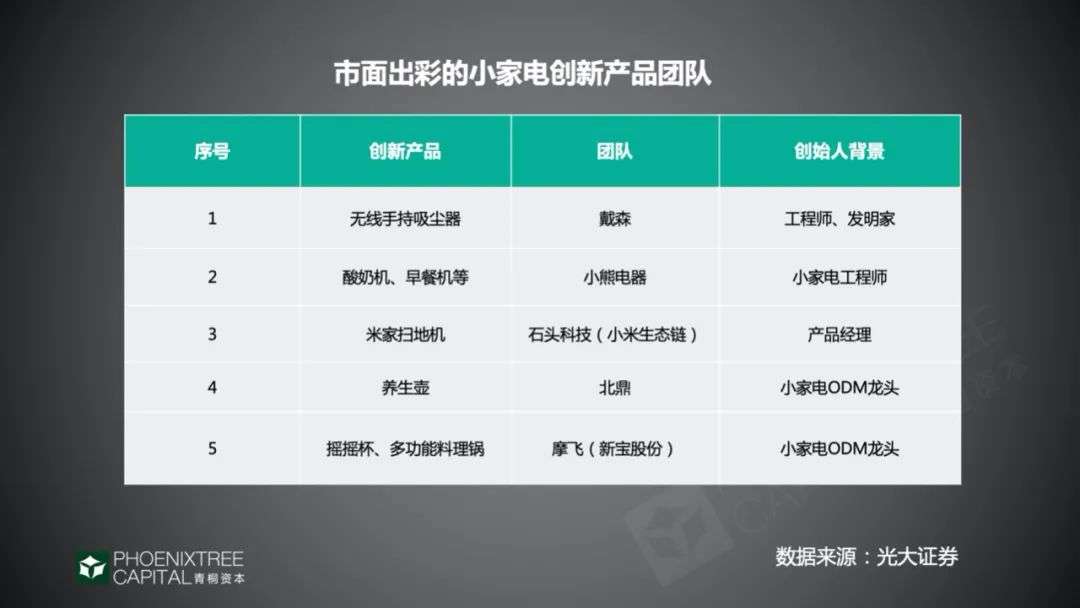 市面出彩的小家电创新产品团队

| 序号 | 创新产品 | 团队 | 创始人背景 |
|---|---|---|---|
| 1 | 无线手持吸尘器 | 戴森 | 工程师、发明家 |
| 2 | 酸奶机、早餐机等 | 小熊电器 | 小家电工程师 |
| 3 | 米家扫地机 | 石头科技（小米生态链） | 产品经理 |
| 4 | 养生壶 | 北鼎 | 小家电ODM龙头 |
| 5 | 摇摇杯、多功能料理锅 | 摩飞（新宝股份） | 小家电ODM龙头 |

PHOENIXTREE CAPITAL 青桐资本

数据来源：光大证券